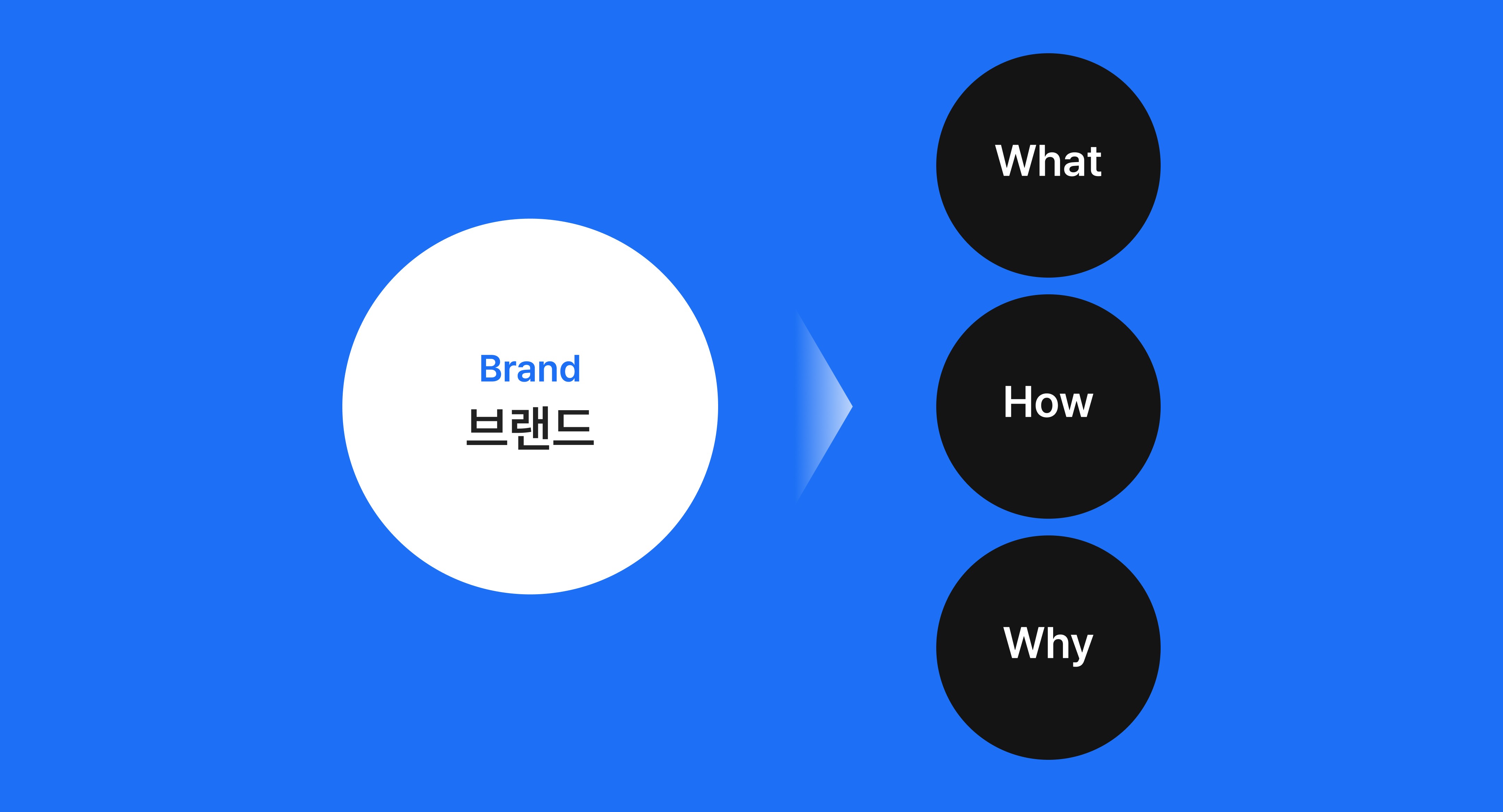 Brand
브랜드

What

How

Why